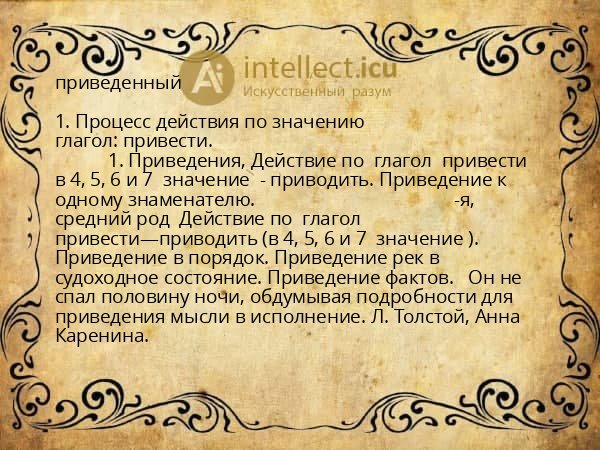 приведенный

Ai intellect.icu
Искусственный разум

1. Процесс действия по значению глагол: привести.

1. Приведения, Действие по глагол привести в 4, 5, 6 и 7 значение - приводить. Приведение к одному знаменателю. -я, средний род Действие по глагол привести—приводить (в 4, 5, 6 и 7 значение ). Приведение в порядок. Приведение рек в судоходное состояние. Приведение фактов. Он не спал половину ночи, обдумывая подробности для приведения мысли в исполнение. Л. Толстой, Анна Каренина.